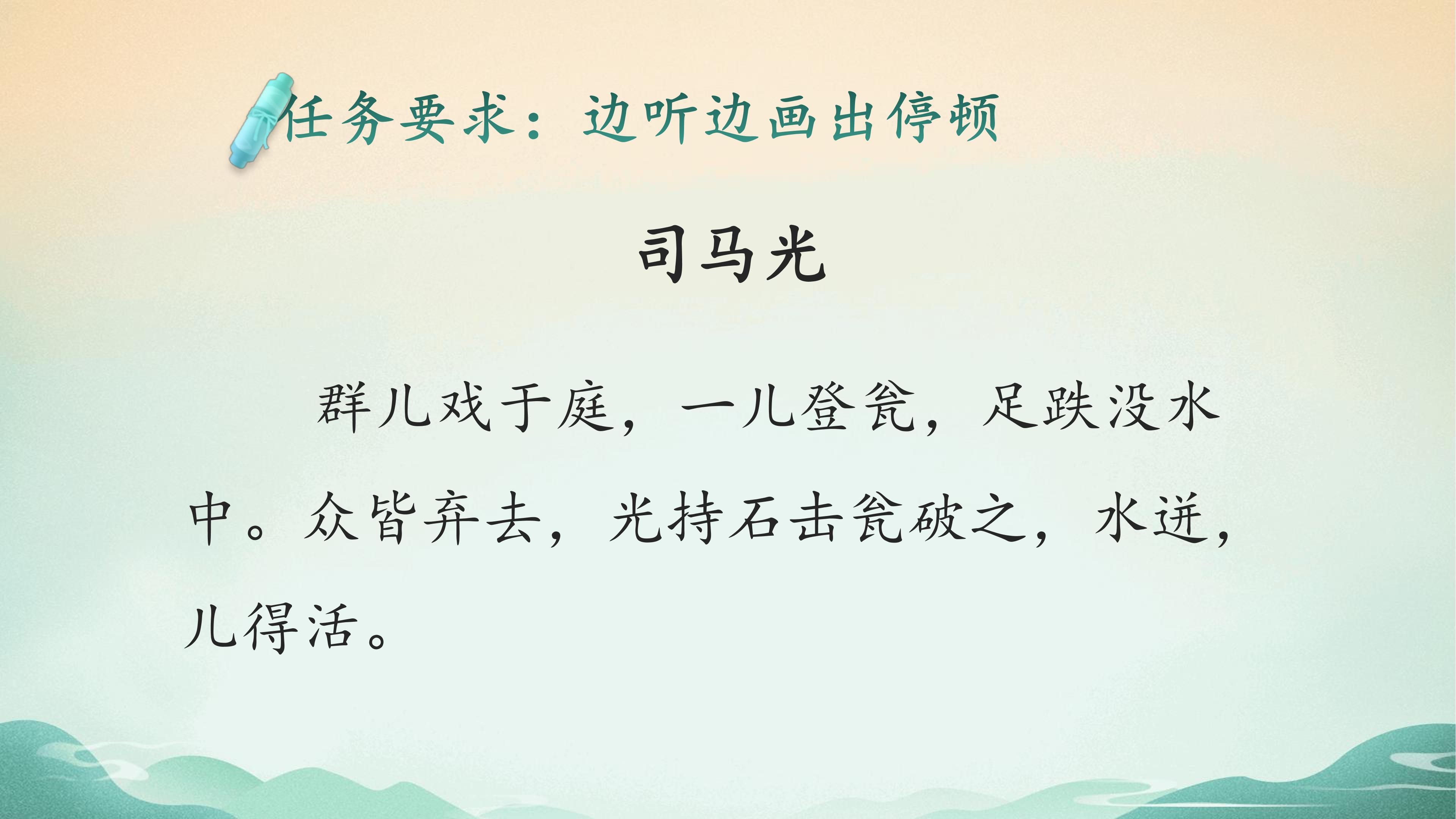 任务要求：边听边画出停顿

司马光

群儿戏于庭，一儿登瓮，足跌没水中。众皆弃去，光持石击瓮破之，水迸，儿得活。